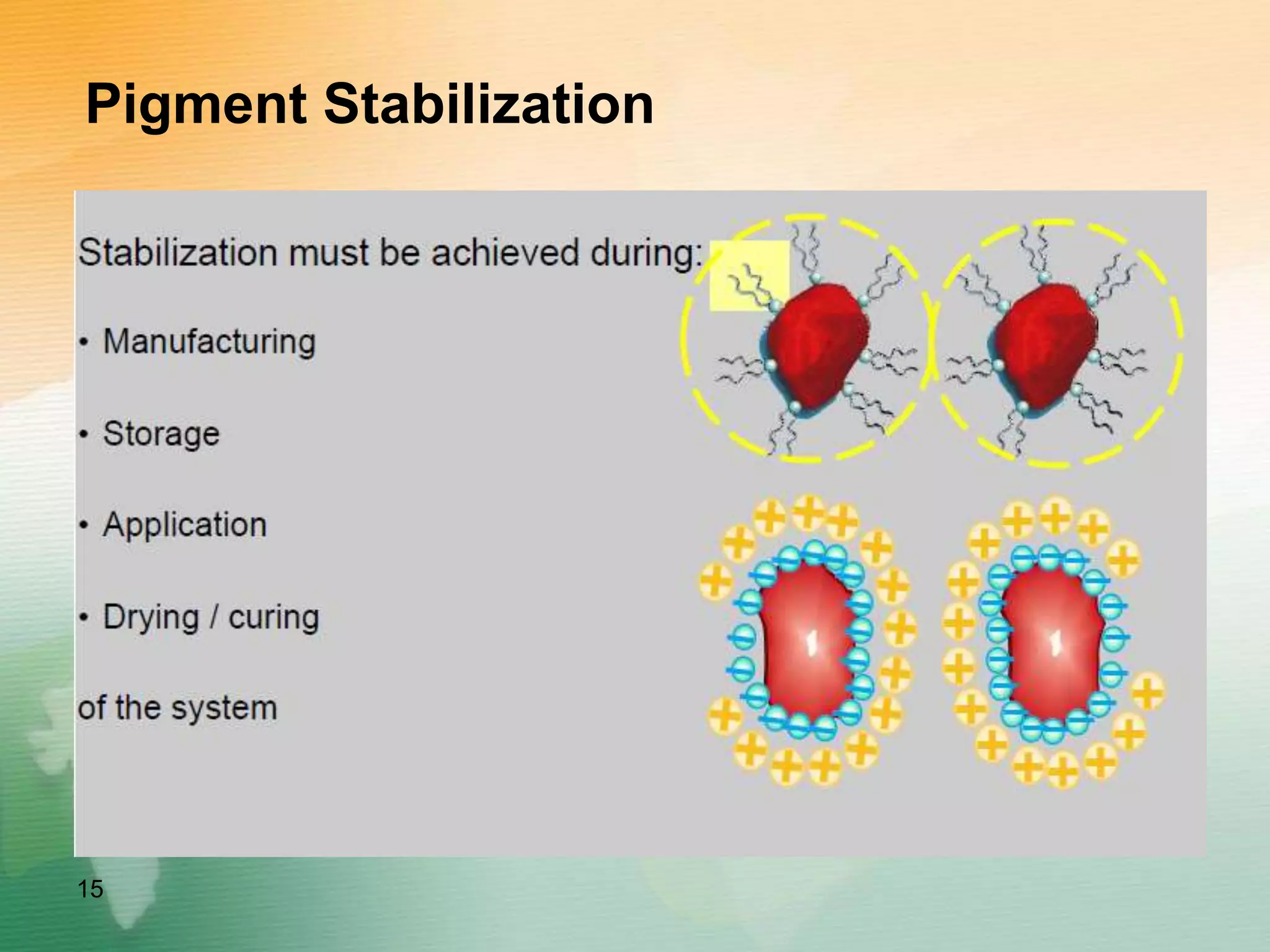 Pigment Stabilization

Stabilization must be achieved during:

• Manufacturing

• Storage

• Application

• Drying / curing

of the system

15